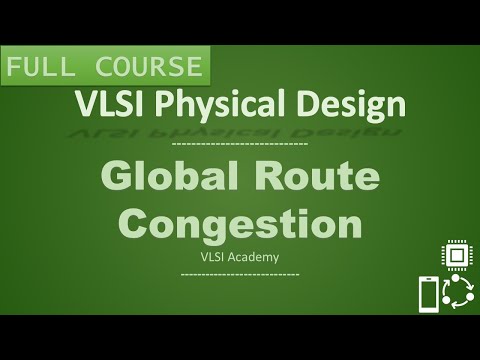 FULL COURSE

VLSI Physical Design

Global Route Congestion

VLSI Academy